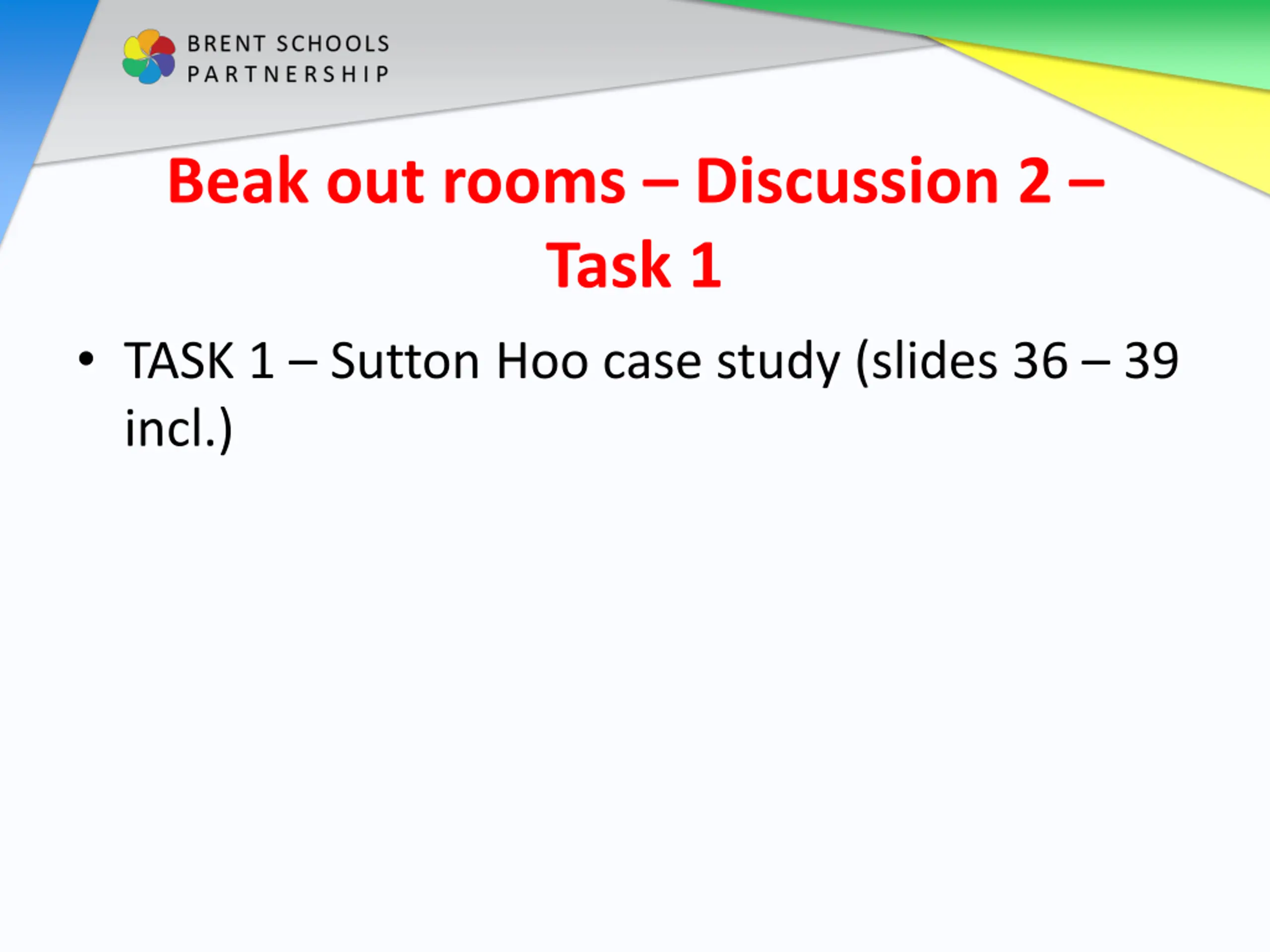 BRENT SCHOOLS
PARTNERSHIP

Beak out rooms – Discussion 2 – Task 1

• TASK 1 – Sutton Hoo case study (slides 36 – 39 incl.)